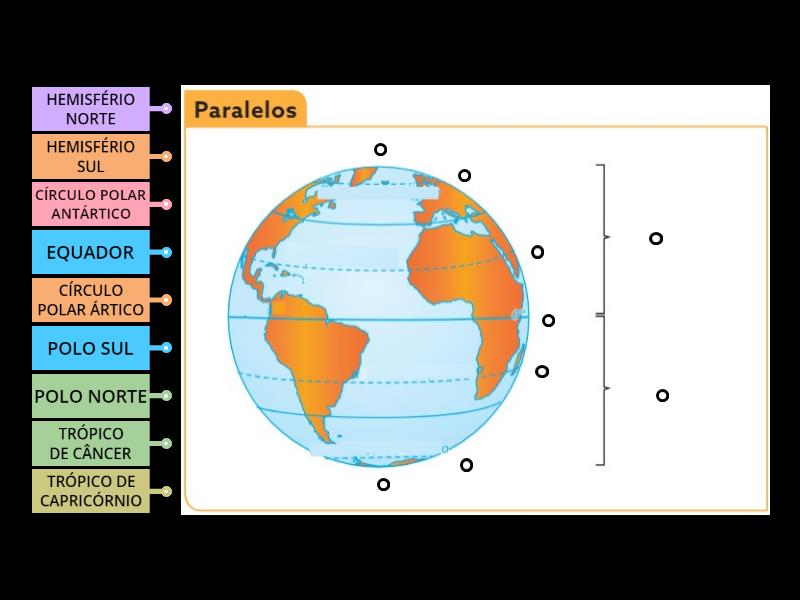 HEMISFÉRIO NORTE

HEMISFÉRIO SUL

CÍRCULO POLAR ANTÁRTICO

EQUADOR

CÍRCULO POLAR ÁRTICO

POLO SUL

POLO NORTE

TRÓPICO DE CÂNCER

TRÓPICO DE CAPRICÓRNIO

Paralelos